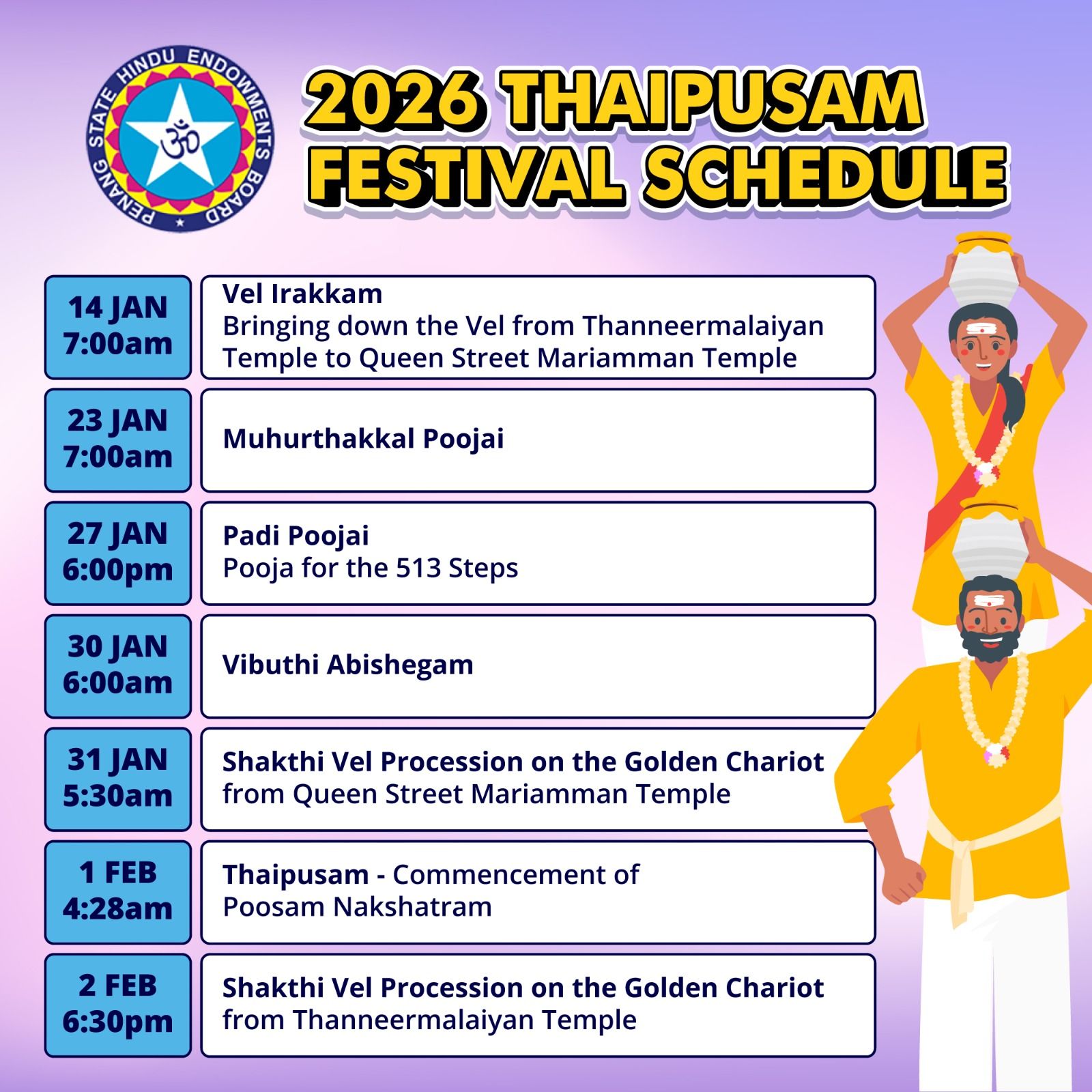 PENANG STATE HINDU ENDOWMENTS BOARD

ॐ

2026 THAIPUSAM FESTIVAL SCHEDULE

| | |
|---|---|
| 14 JAN 7:00am | Vel Irakkam Bringing down the Vel from Thanneermalaiyan Temple to Queen Street Mariamman Temple |
| 23 JAN 7:00am | Muhurthakkal Poojai |
| 27 JAN 6:00pm | Padi Poojai Pooja for the 513 Steps |
| 30 JAN 6:00am | Vibuthi Abishegam |
| 31 JAN 5:30am | Shakthi Vel Procession on the Golden Chariot from Queen Street Mariamman Temple |
| 1 FEB 4:28am | Thaipusam - Commencement of Poosam Nakshatram |
| 2 FEB 6:30pm | Shakthi Vel Procession on the Golden Chariot from Thanneermalaiyan Temple |